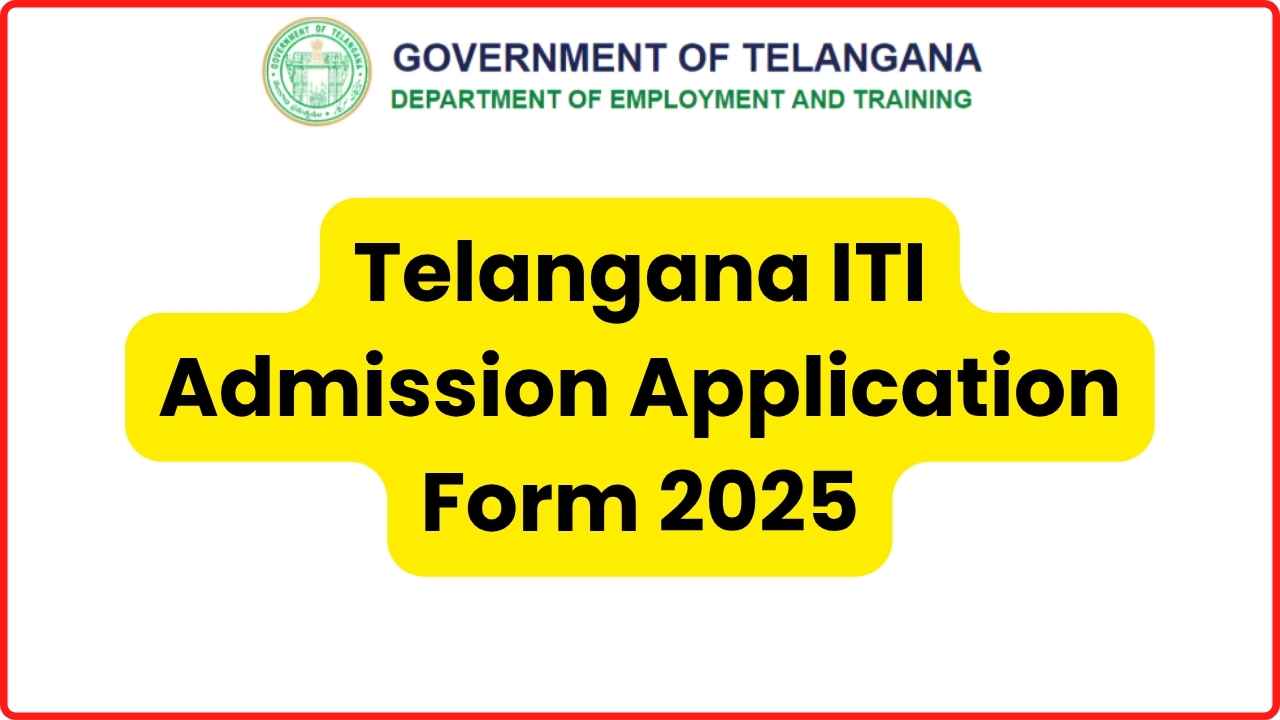 GOVERNMENT OF TELANGANA
DEPARTMENT OF EMPLOYMENT AND TRAINING

Telangana ITI Admission Application Form 2025